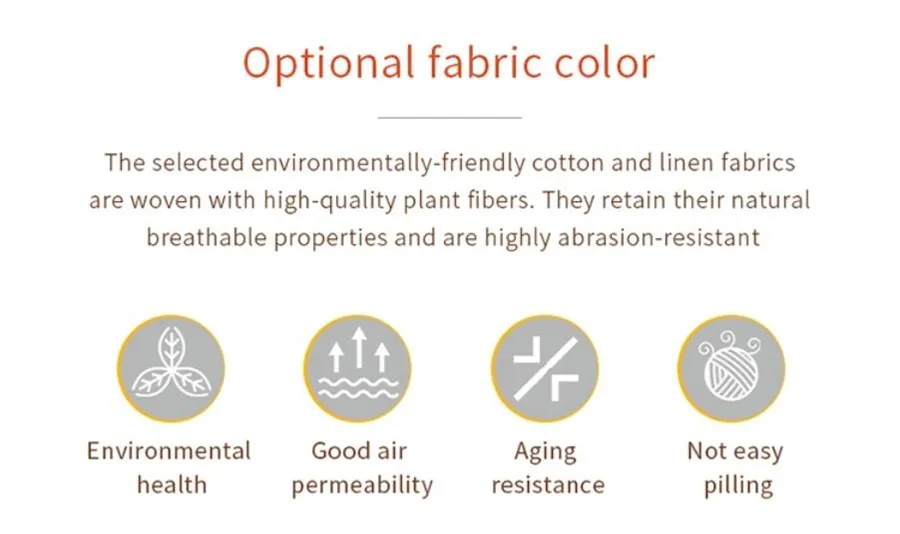 Optional fabric color

The selected environmentally-friendly cotton and linen fabrics are woven with high-quality plant fibers. They retain their natural breathable properties and are highly abrasion-resistant

Environmental health

Good air permeability

Aging resistance

Not easy pilling